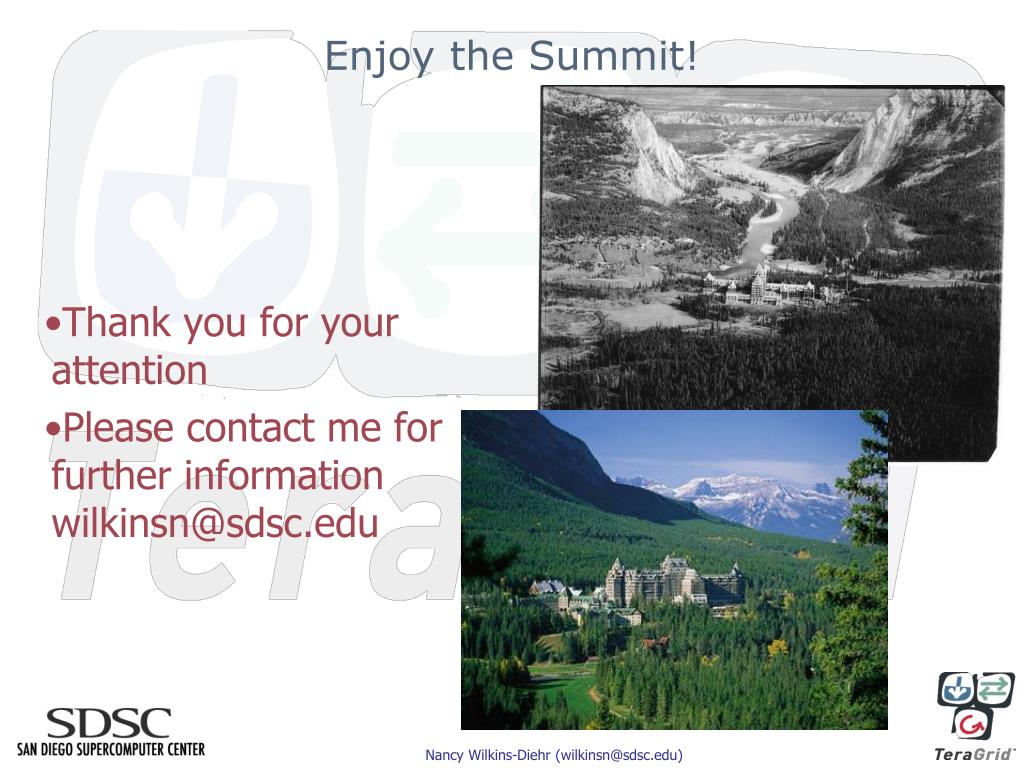 Enjoy the Summit!

•Thank you for your attention

•Please contact me for further information wilkinsn@sdsc.edu

SDSC
SAN DIEGO SUPERCOMPUTER CENTER

Nancy Wilkins-Diehr (wilkinsn@sdsc.edu)

TeraGrid